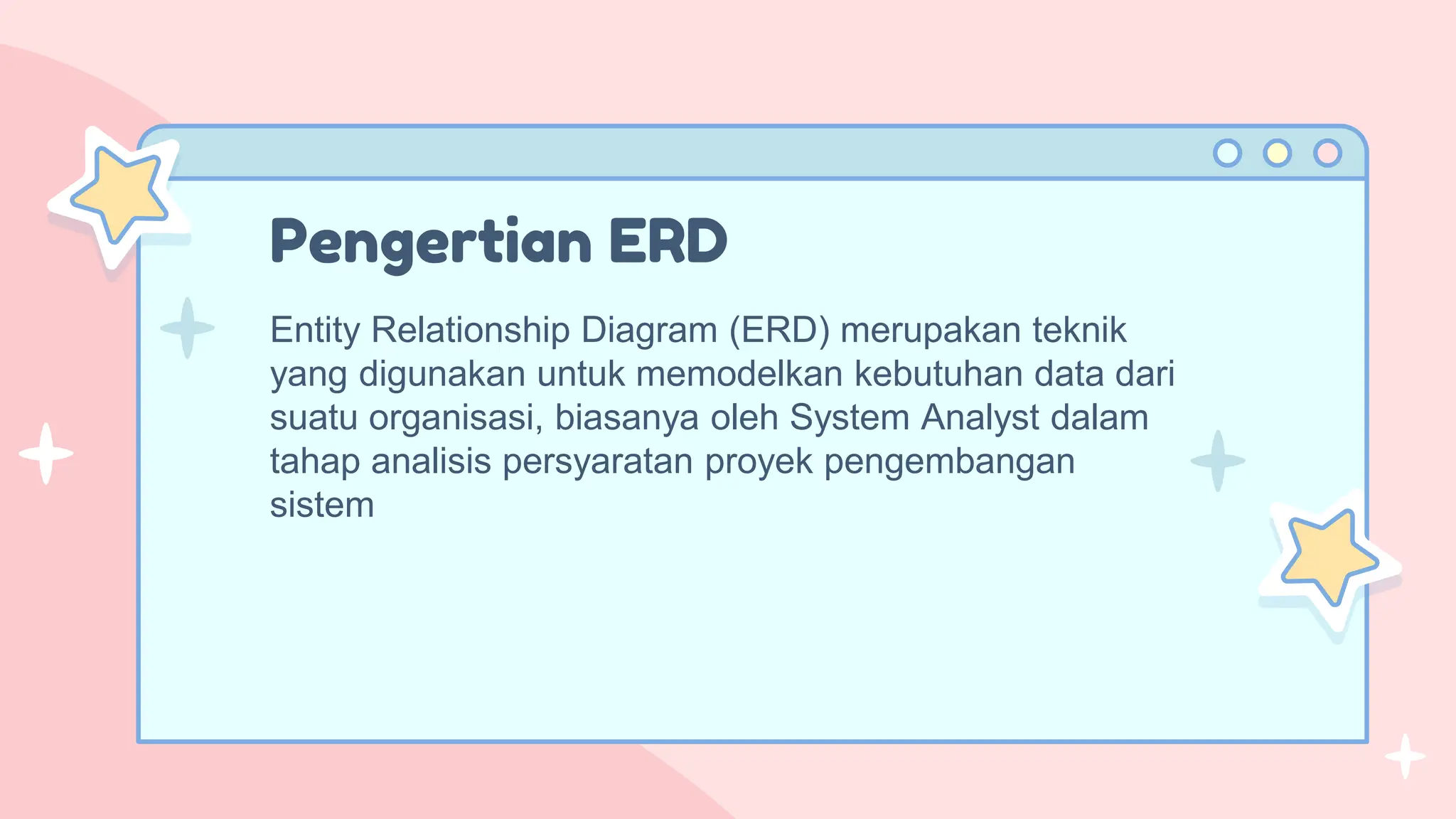 Pengertian ERD

Entity Relationship Diagram (ERD) merupakan teknik yang digunakan untuk memodelkan kebutuhan data dari suatu organisasi, biasanya oleh System Analyst dalam tahap analisis persyaratan proyek pengembangan sistem